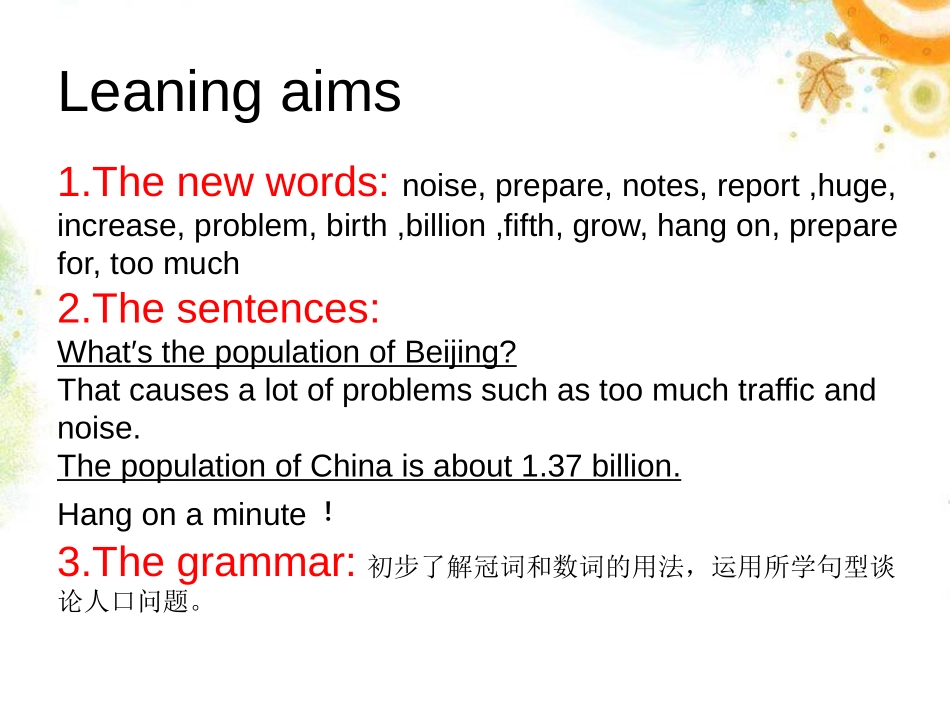 Leaning aims

1.The new words: noise, prepare, notes, report ,huge, increase, problem, birth ,billion ,fifth, grow, hang on, prepare for, too much

2.The sentences:
What′s the population of Beijing?
That causes a lot of problems such as too much traffic and noise.
The population of China is about 1.37 billion.
Hang on a minute ！

3.The grammar: 初步了解冠词和数词的用法，运用所学句型谈论人口问题。